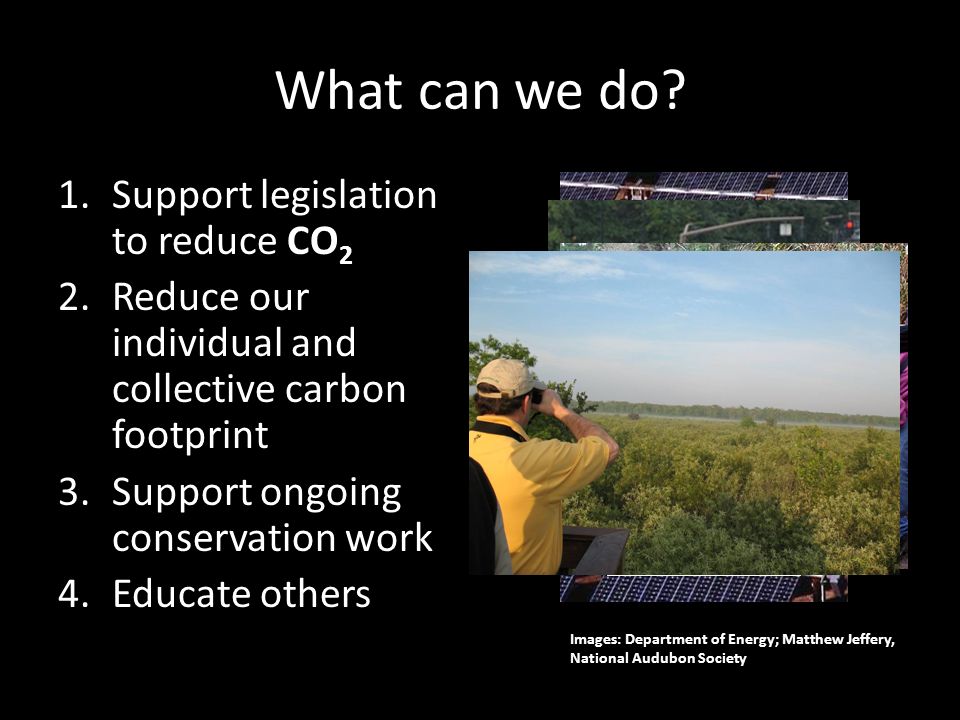 What can we do?

1. Support legislation to reduce $CO_2$
2. Reduce our individual and collective carbon footprint
3. Support ongoing conservation work
4. Educate others

Images: Department of Energy; Matthew Jeffery, National Audubon Society